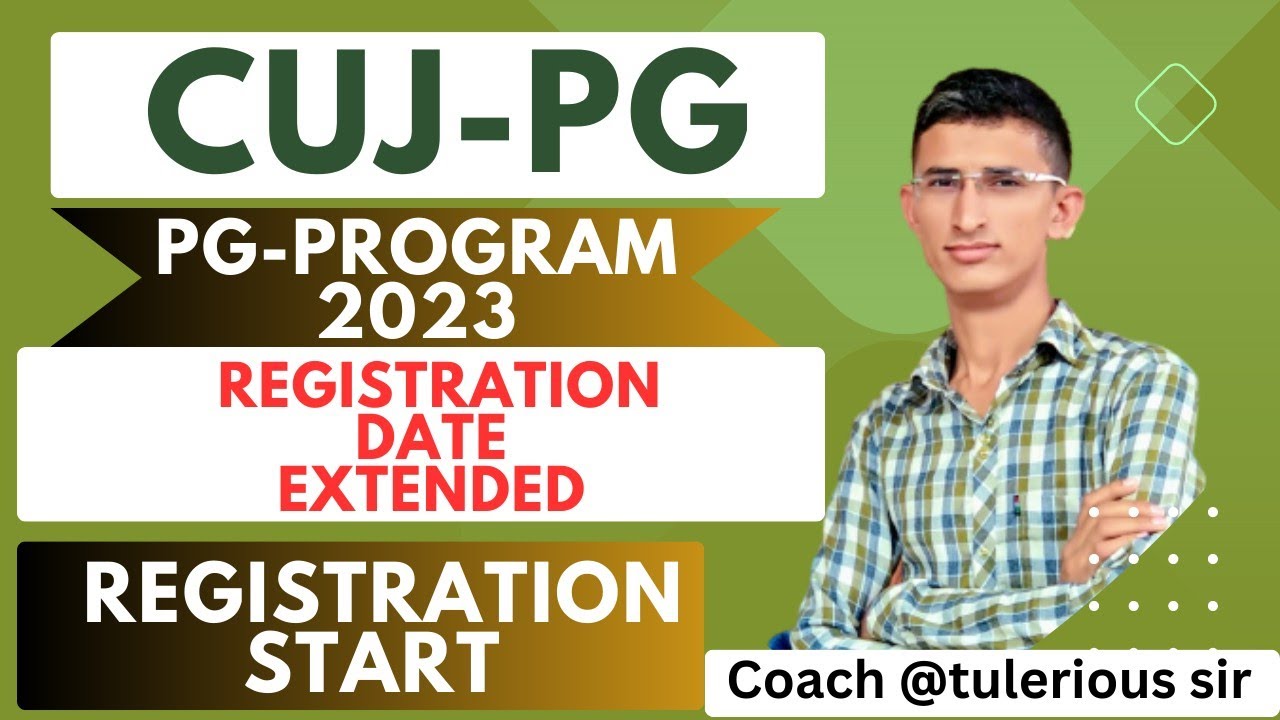 CUJ-PG

PG-PROGRAM 2023

REGISTRATION DATE EXTENDED

REGISTRATION START

Coach @tulerious sir